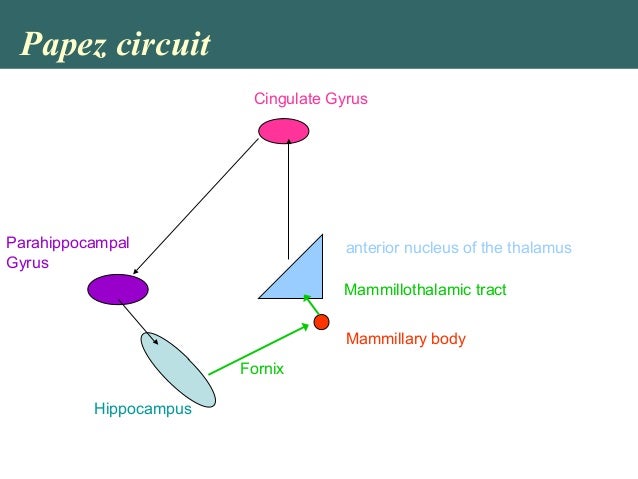 Papez circuit

Cingulate Gyrus

Parahippocampal Gyrus

anterior nucleus of the thalamus

Mammillothalamic tract

Mammillary body

Fornix

Hippocampus